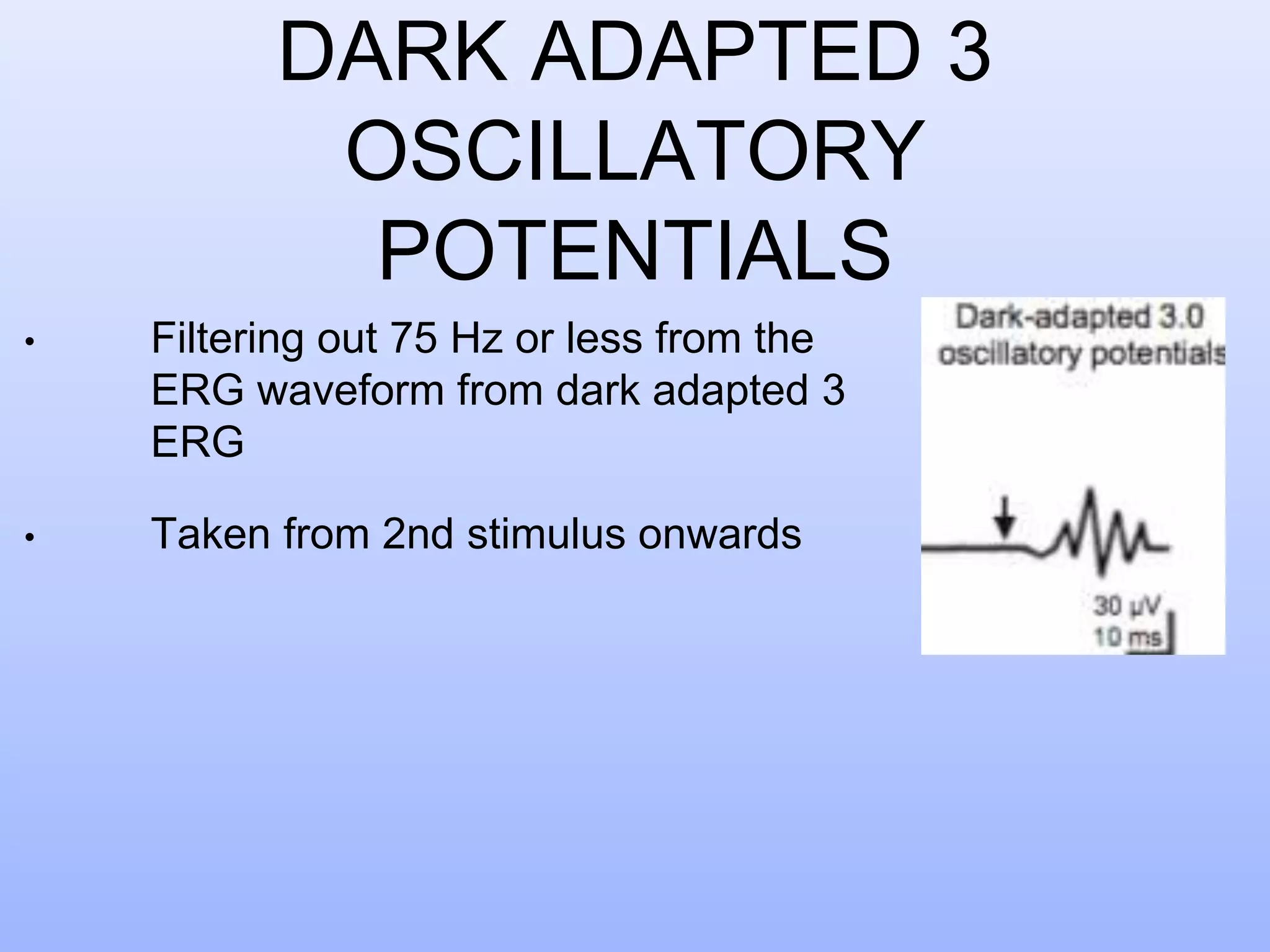 DARK ADAPTED 3 OSCILLATORY POTENTIALS

• Filtering out 75 Hz or less from the ERG waveform from dark adapted 3 ERG

• Taken from 2nd stimulus onwards

Dark-adapted 3.0 oscillatory potentials

30 µV
10 ms